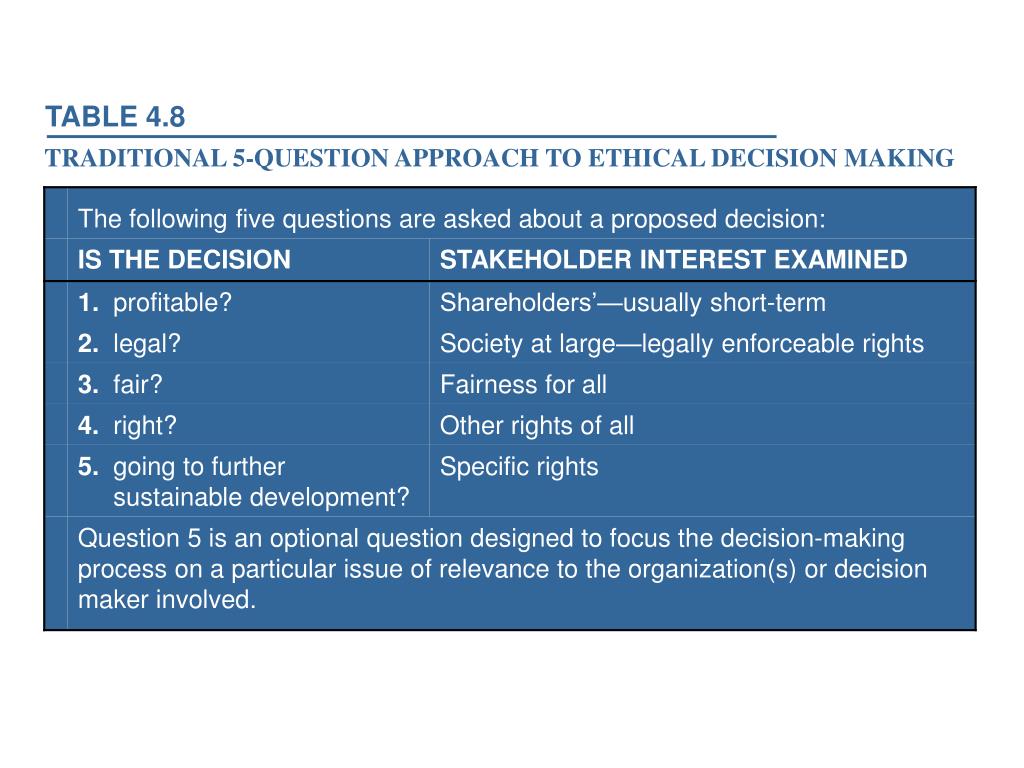 TABLE 4.8

TRADITIONAL 5-QUESTION APPROACH TO ETHICAL DECISION MAKING

The following five questions are asked about a proposed decision:

| IS THE DECISION | STAKEHOLDER INTEREST EXAMINED |
|---|---|
| 1. profitable? | Shareholders’—usually short-term |
| 2. legal? | Society at large—legally enforceable rights |
| 3. fair? | Fairness for all |
| 4. right? | Other rights of all |
| 5. going to further sustainable development? | Specific rights |

Question 5 is an optional question designed to focus the decision-making process on a particular issue of relevance to the organization(s) or decision maker involved.